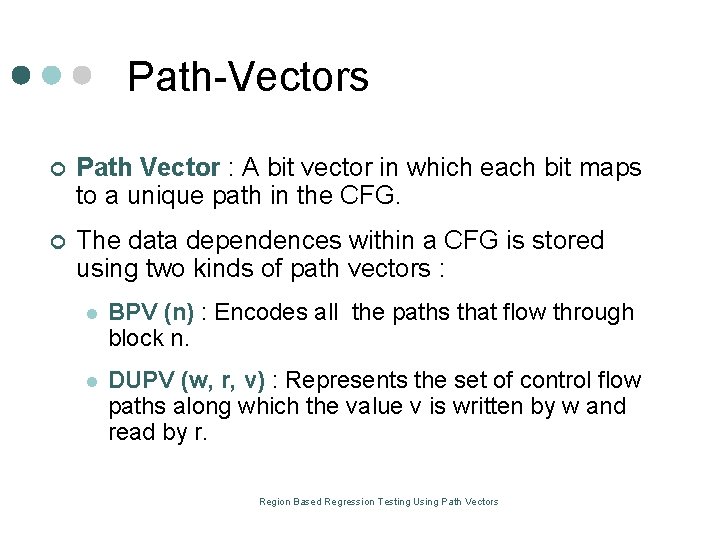 Path-Vectors

Path Vector : A bit vector in which each bit maps to a unique path in the CFG.

The data dependences within a CFG is stored using two kinds of path vectors :

BPV (n) : Encodes all the paths that flow through block n.

DUPV (w, r, v) : Represents the set of control flow paths along which the value v is written by w and read by r.

Region Based Regression Testing Using Path Vectors